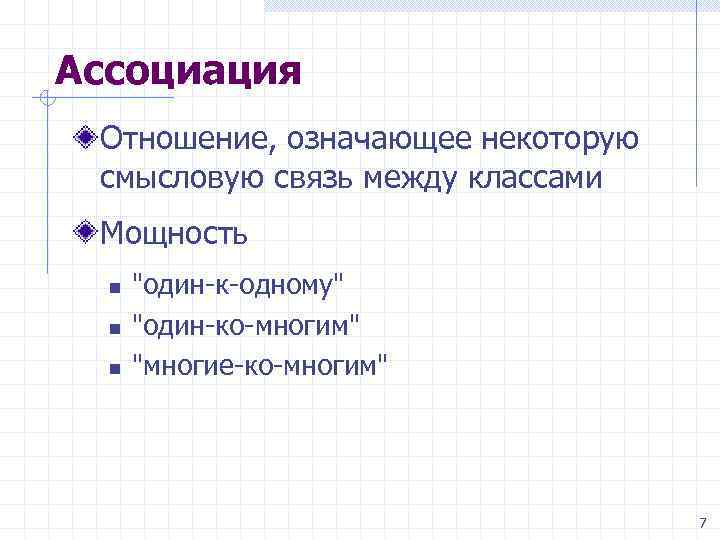 Ассоциация

Отношение, означающее некоторую смысловую связь между классами

Мощность

"один-к-одному"

"один-ко-многим"

"многие-ко-многим"

7